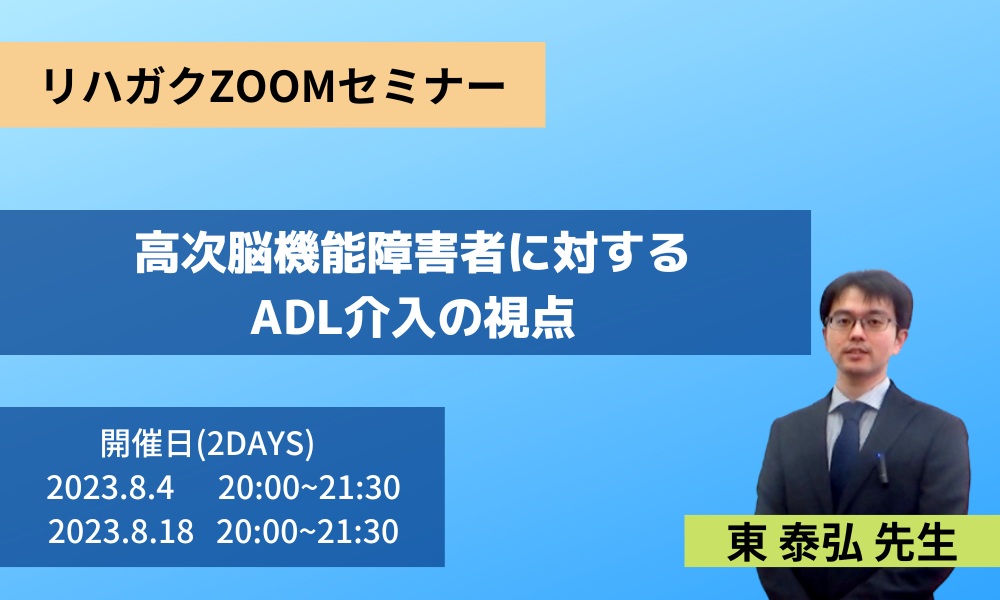 リハガクZOOMセミナー

高次脳機能障害者に対する
ADL介入の視点

開催日(2DAYS)
2023.8.4 20:00~21:30
2023.8.18 20:00~21:30

東 泰弘 先生